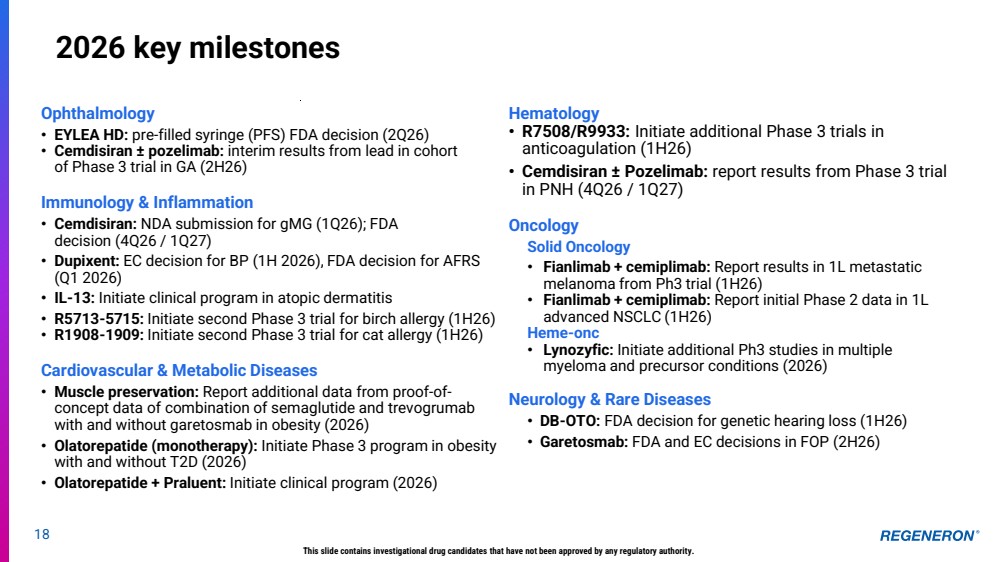 2026 key milestones

Ophthalmology
• EYLEA HD: pre-filled syringe (PFS) FDA decision (2Q26)
• Cemdisiran ± pozelimab: interim results from lead in cohort of Phase 3 trial in GA (2H26)

Immunology & Inflammation
• Cemdisiran: NDA submission for gMG (1Q26); FDA decision (4Q26 / 1Q27)
• Dupixent: EC decision for BP (1H 2026), FDA decision for AFRS (Q1 2026)
• IL-13: Initiate clinical program in atopic dermatitis
• R5713-5715: Initiate second Phase 3 trial for birch allergy (1H26)
• R1908-1909: Initiate second Phase 3 trial for cat allergy (1H26)

Cardiovascular & Metabolic Diseases
• Muscle preservation: Report additional data from proof-of-concept data of combination of semaglutide and trevogrumab with and without garetosmab in obesity (2026)
• Olatorepatide (monotherapy): Initiate Phase 3 program in obesity with and without T2D (2026)
• Olatorepatide + Praluent: Initiate clinical program (2026)

Hematology
• R7508/R9933: Initiate additional Phase 3 trials in anticoagulation (1H26)
• Cemdisiran ± Pozelimab: report results from Phase 3 trial in PNH (4Q26 / 1Q27)

Oncology
Solid Oncology
• Fianlimab + cemiplimab: Report results in 1L metastatic melanoma from Ph3 trial (1H26)
• Fianlimab + cemiplimab: Report initial Phase 2 data in 1L advanced NSCLC (1H26)
Heme-onc
• Lynozyfic: Initiate additional Ph3 studies in multiple myeloma and precursor conditions (2026)

Neurology & Rare Diseases
• DB-OTO: FDA decision for genetic hearing loss (1H26)
• Garetosmab: FDA and EC decisions in FOP (2H26)

18

This slide contains investigational drug candidates that have not been approved by any regulatory authority.

REGENERON®